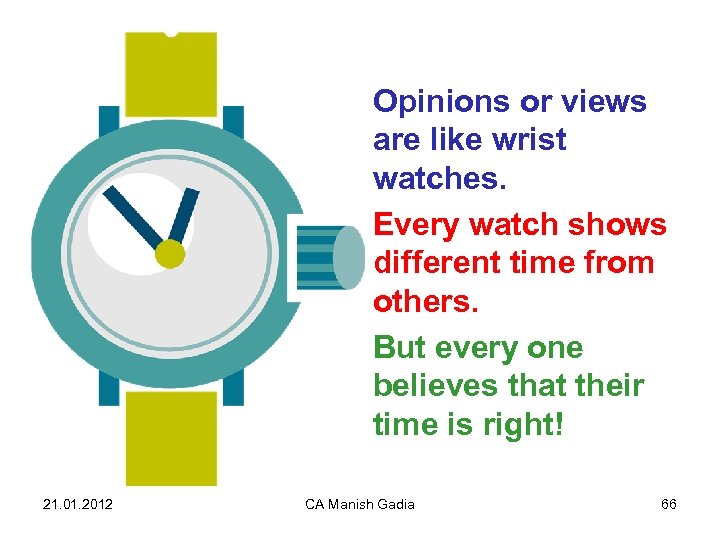 Opinions or views are like wrist watches.

Every watch shows different time from others.

But every one believes that their time is right!

21.01.2012

CA Manish Gadia

66